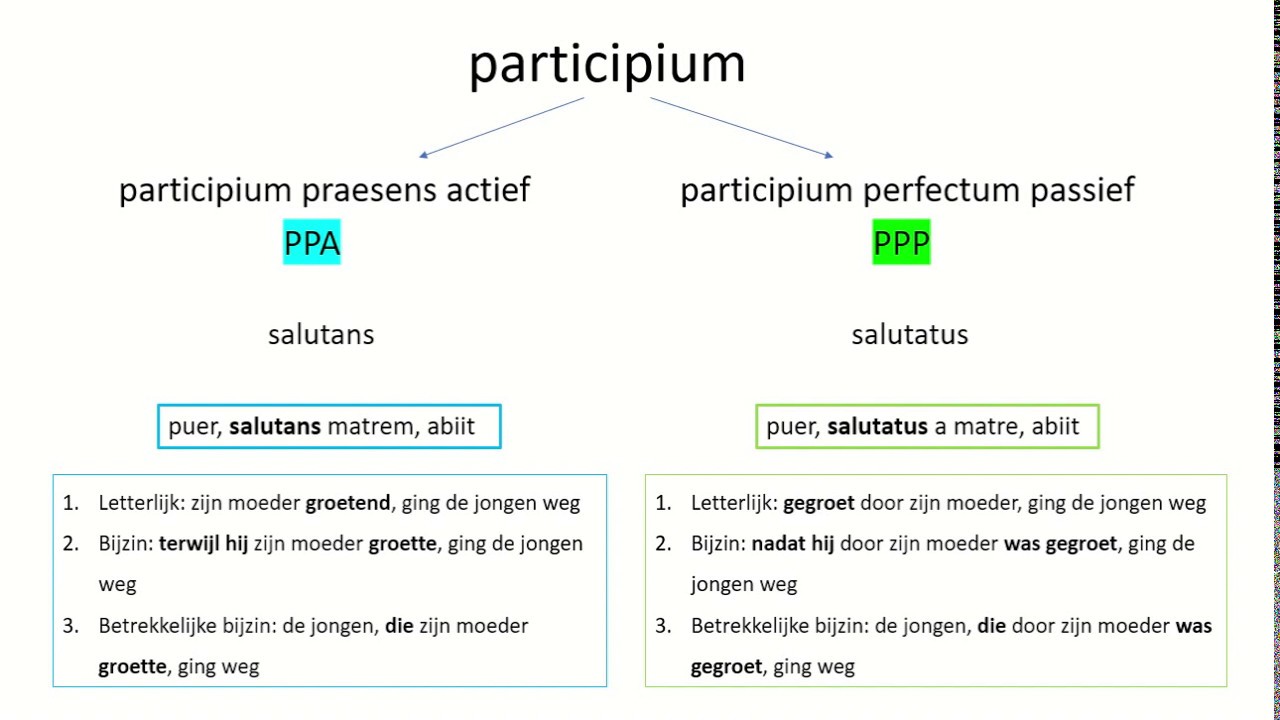 participium

participium praesens actief
PPA

salutans

puer, salutans matrem, abiit

1. Letterlijk: zijn moeder groetend, ging de jongen weg
2. Bijzin: terwijl hij zijn moeder groette, ging de jongen weg
3. Betrekkelijke bijzin: de jongen, die zijn moeder groette, ging weg

participium perfectum passief
PPP

salutatus

puer, salutatus a matre, abiit

1. Letterlijk: gegroet door zijn moeder, ging de jongen weg
2. Bijzin: nadat hij door zijn moeder was gegroet, ging de jongen weg
3. Betrekkelijke bijzin: de jongen, die door zijn moeder was gegroet, ging weg